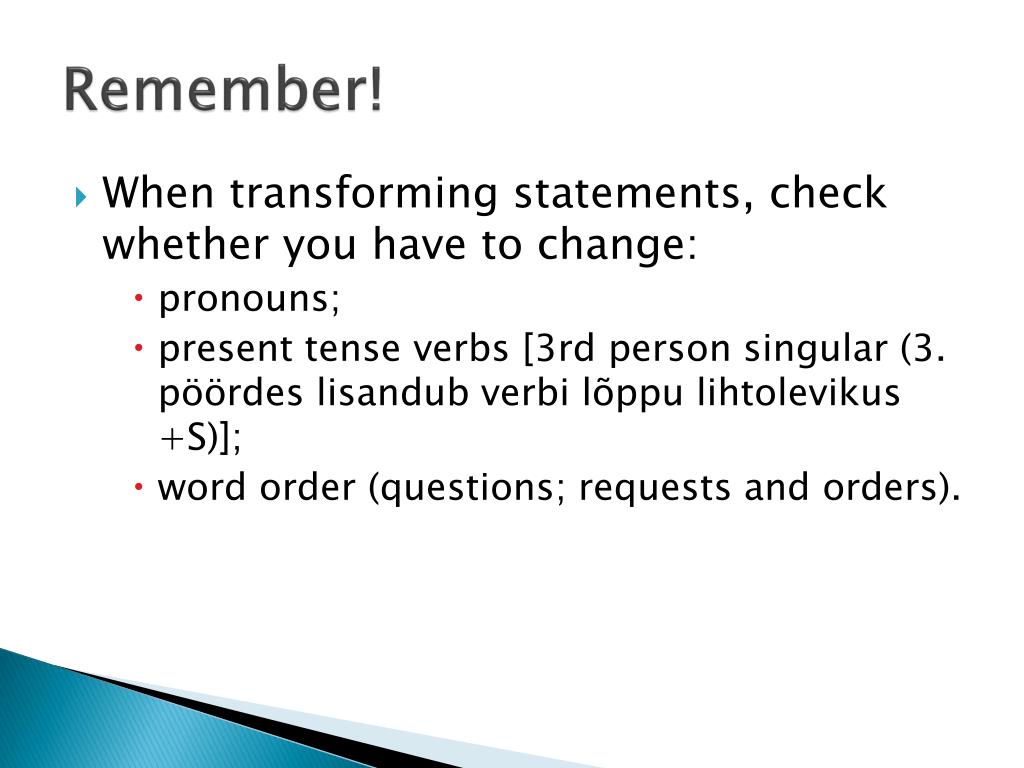 Remember!

When transforming statements, check whether you have to change:

pronouns;

present tense verbs [3rd person singular (3. pöördes lisandub verbi lõppu lihtolevikus +S)];

word order (questions; requests and orders).